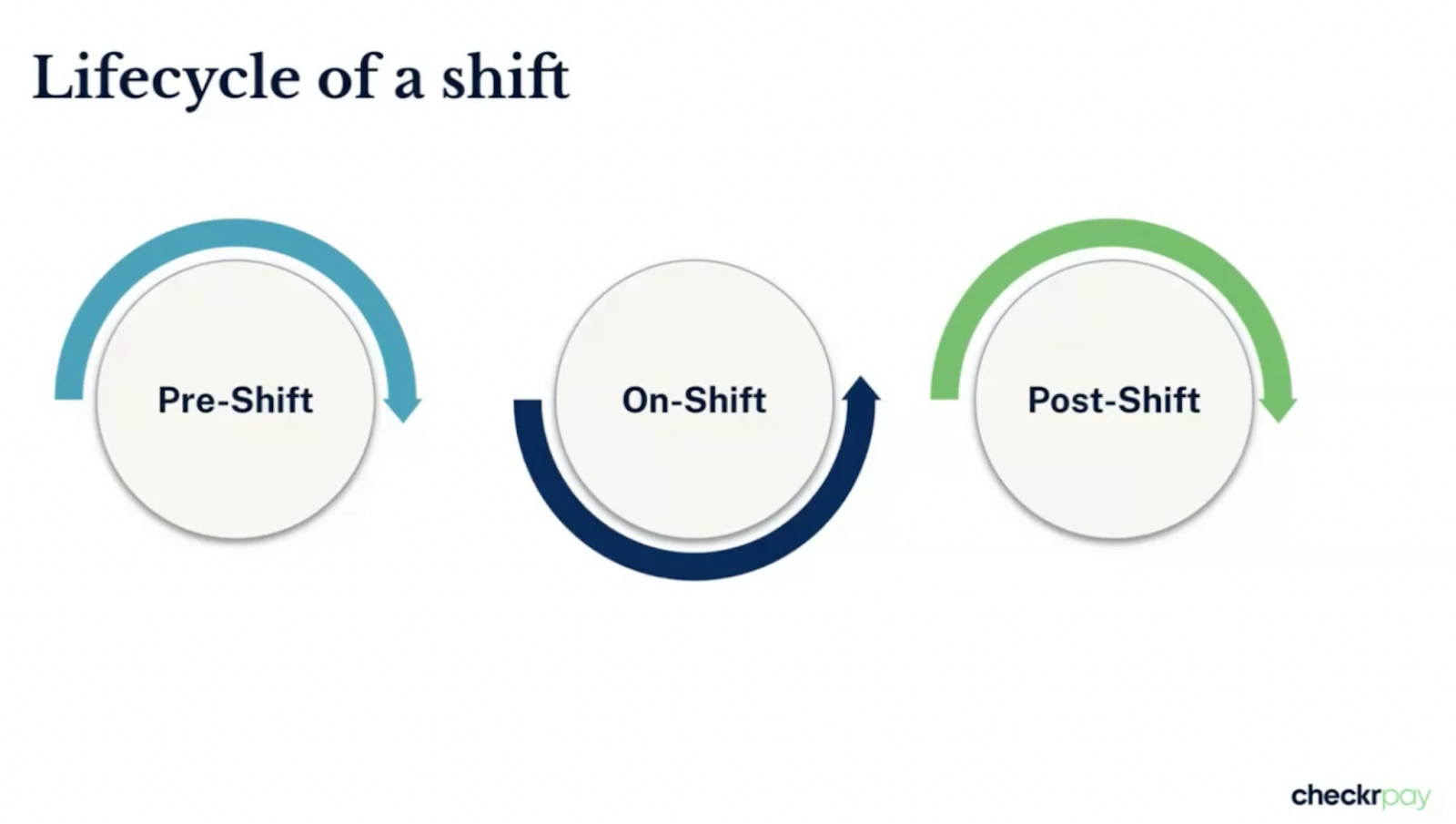 Lifecycle of a shift

Pre-Shift

On-Shift

Post-Shift

checkrpay